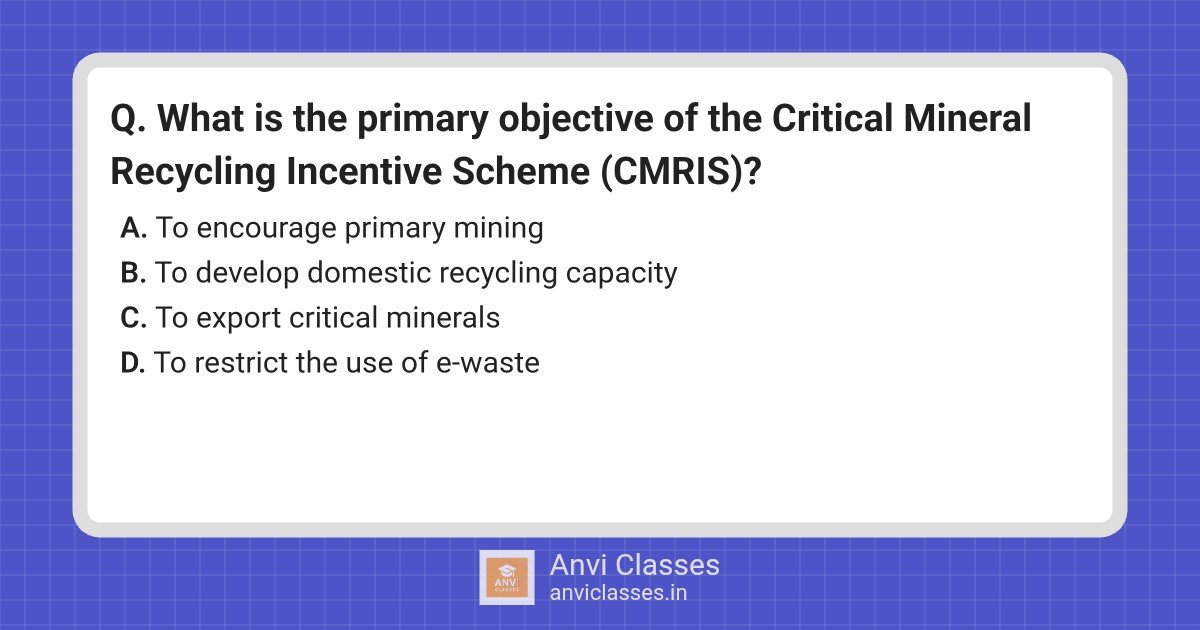 Q. What is the primary objective of the Critical Mineral Recycling Incentive Scheme (CMRIS)?

A. To encourage primary mining
B. To develop domestic recycling capacity
C. To export critical minerals
D. To restrict the use of e-waste

ANVI CLASSES
Anvi Classes
anviclasses.in